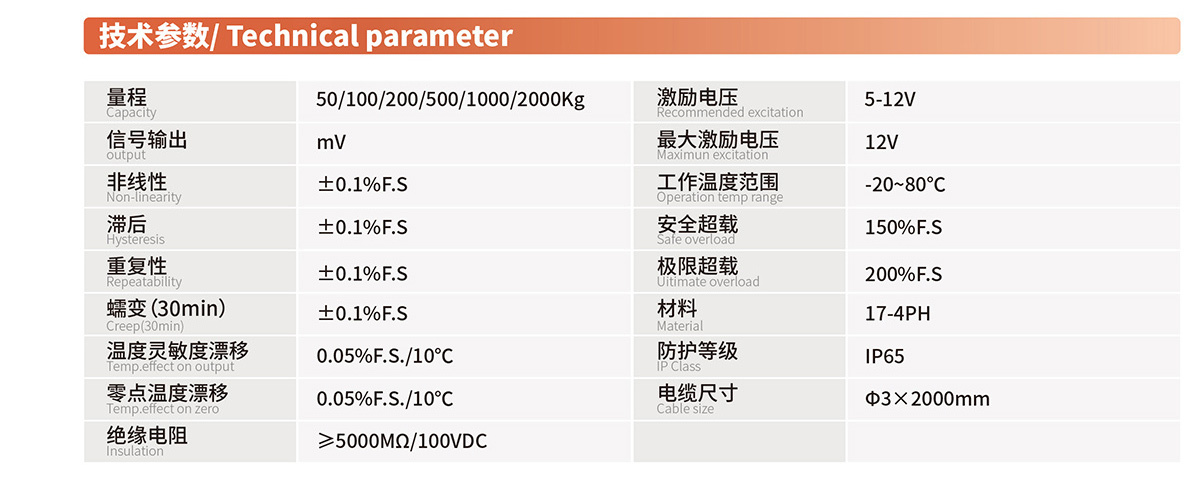 技术参数/ Technical parameter

| 量程 Capacity | 50/100/200/500/1000/2000Kg | 激励电压 Recommended excitation | 5-12V |
|---|---|---|---|
| 信号输出 output | mV | 最大激励电压 Maximun excitation | 12V |
| 非线性 Non-linearity | ±0.1%F.S | 工作温度范围 Operation temp range | -20~80°C |
| 滞后 Hysteresis | ±0.1%F.S | 安全超载 Safe overload | 150%F.S |
| 重复性 Repeatability | ±0.1%F.S | 极限超载 Uitimate overload | 200%F.S |
| 蠕变 (30min) Creep(30min) | ±0.1%F.S | 材料 Material | 17-4PH |
| 温度灵敏度漂移 Temp.effect on output | 0.05%F.S./10°C | 防护等级 IP Class | IP65 |
| 零点温度漂移 Temp.effect on zero | 0.05%F.S./10°C | 电缆尺寸 Cable size | Φ3×2000mm |
| 绝缘电阻 Insulation | ≥5000MΩ/100VDC | | |